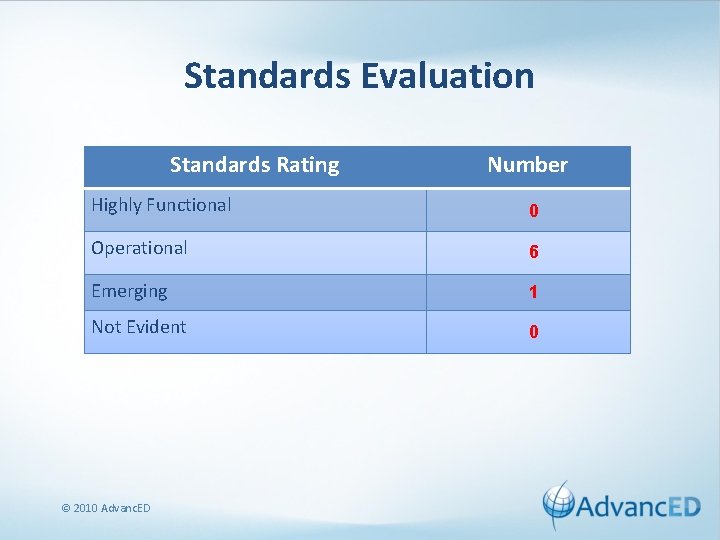 Standards Evaluation

| Standards Rating | Number |
|---|---|
| Highly Functional | 0 |
| Operational | 6 |
| Emerging | 1 |
| Not Evident | 0 |

© 2010 AdvancED

AdvancED